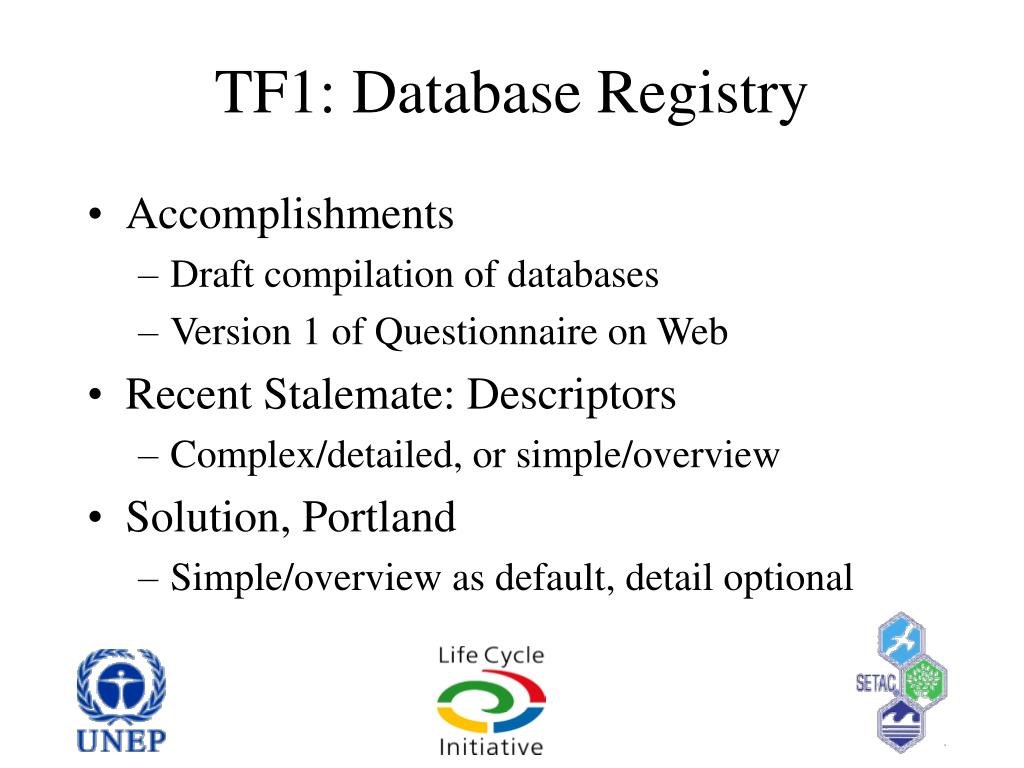 TF1: Database Registry

• Accomplishments
– Draft compilation of databases
– Version 1 of Questionnaire on Web
• Recent Stalemate: Descriptors
– Complex/detailed, or simple/overview
• Solution, Portland
– Simple/overview as default, detail optional

UNEP

Life Cycle Initiative

SETAC